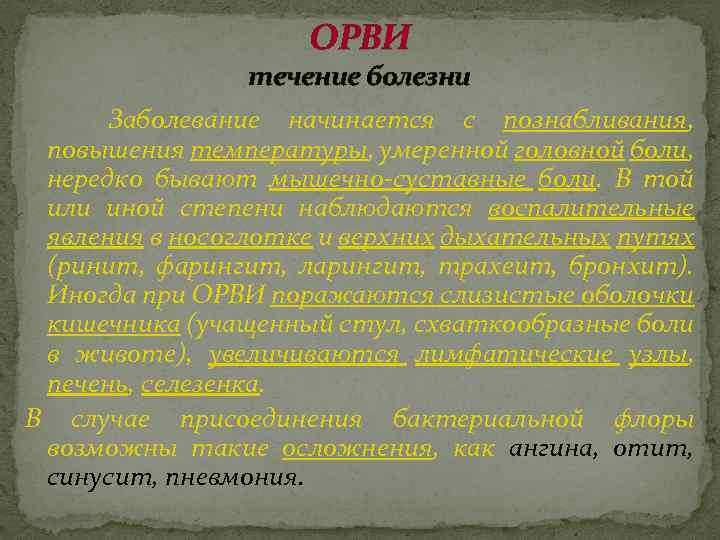 ОРВИ
течение болезни

Заболевание начинается с познабливания, повышения температуры, умеренной головной боли, нередко бывают мышечно-суставные боли. В той или иной степени наблюдаются воспалительные явления в носоглотке и верхних дыхательных путях (ринит, фарингит, ларингит, трахеит, бронхит). Иногда при ОРВИ поражаются слизистые оболочки кишечника (учащенный стул, схваткообразные боли в животе), увеличиваются лимфатические узлы, печень, селезенка.

В случае присоединения бактериальной флоры возможны такие осложнения, как ангина, отит, синусит, пневмония.